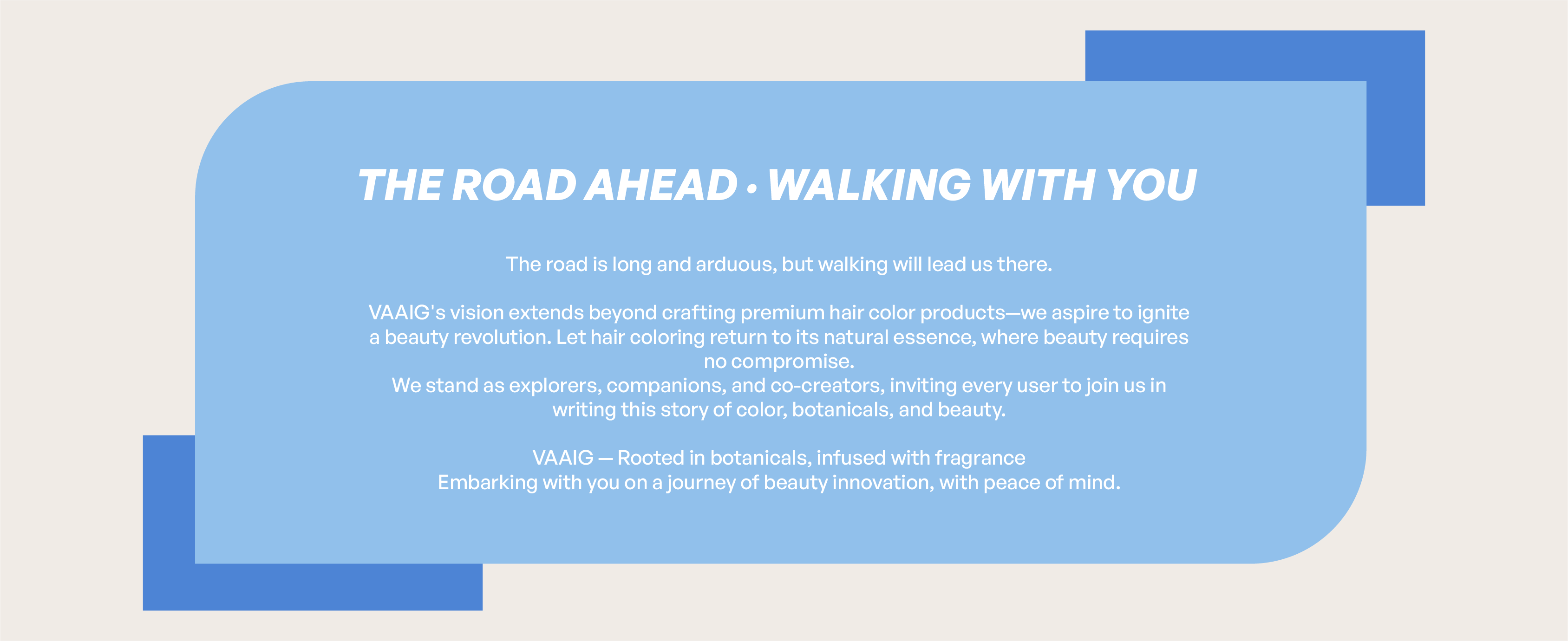 THE ROAD AHEAD · WALKING WITH YOU

The road is long and arduous, but walking will lead us there.

VAAIG's vision extends beyond crafting premium hair color products—we aspire to ignite a beauty revolution. Let hair coloring return to its natural essence, where beauty requires no compromise.
We stand as explorers, companions, and co-creators, inviting every user to join us in writing this story of color, botanicals, and beauty.

VAAIG — Rooted in botanicals, infused with fragrance
Embarking with you on a journey of beauty innovation, with peace of mind.